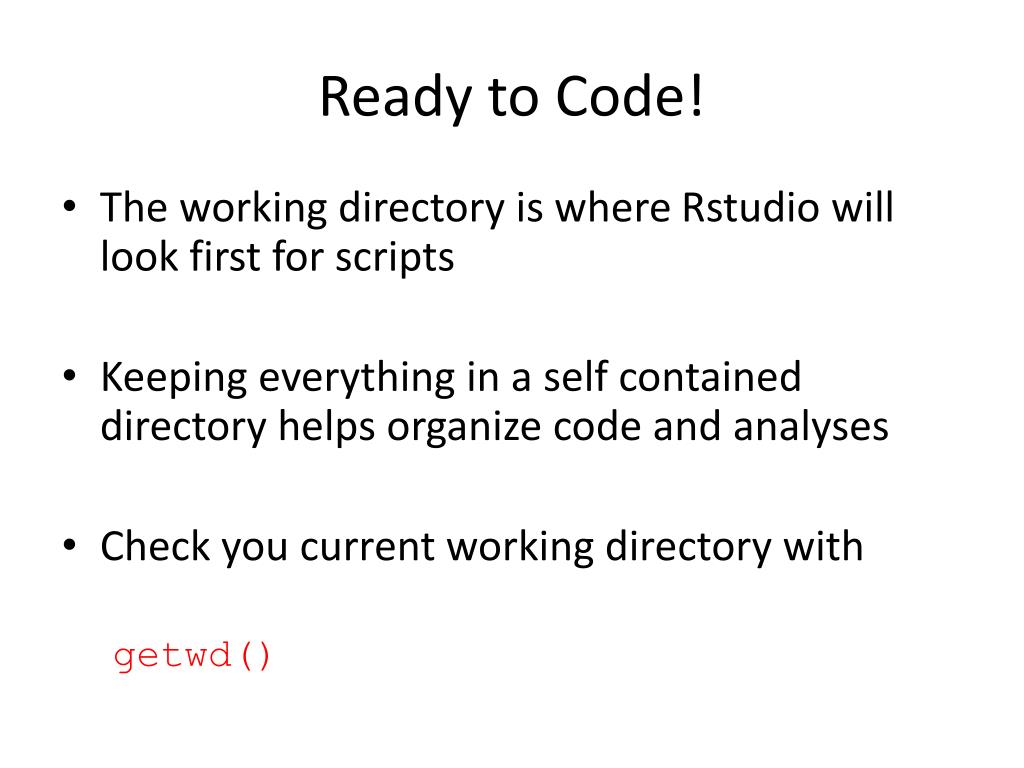 Ready to Code!

• The working directory is where Rstudio will look first for scripts

• Keeping everything in a self contained directory helps organize code and analyses

• Check you current working directory with

getwd()